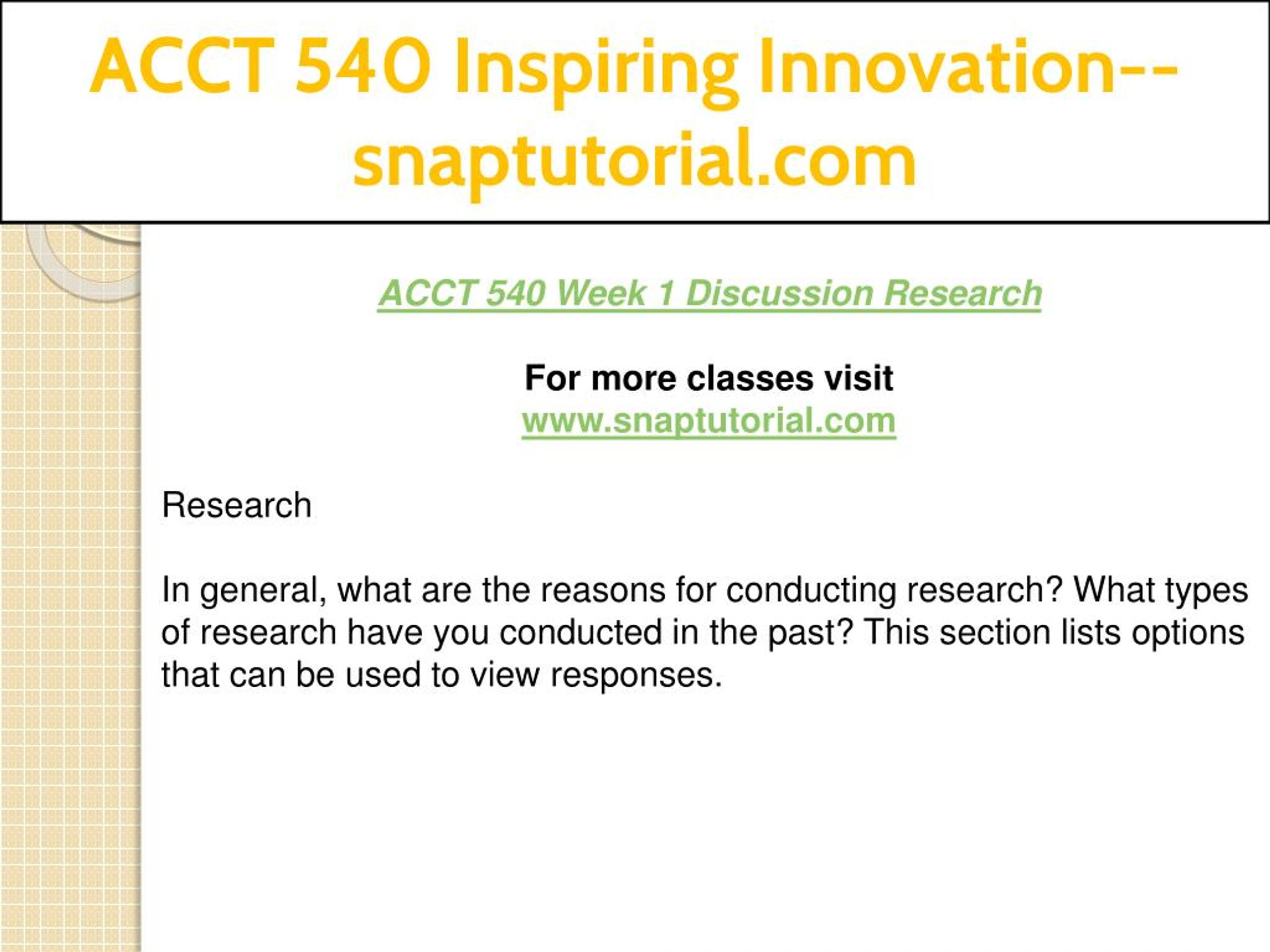 ACCT 540 Inspiring Innovation--snaptutorial.com

ACCT 540 Week 1 Discussion Research

For more classes visit
www.snaptutorial.com

Research

In general, what are the reasons for conducting research? What types of research have you conducted in the past? This section lists options that can be used to view responses.